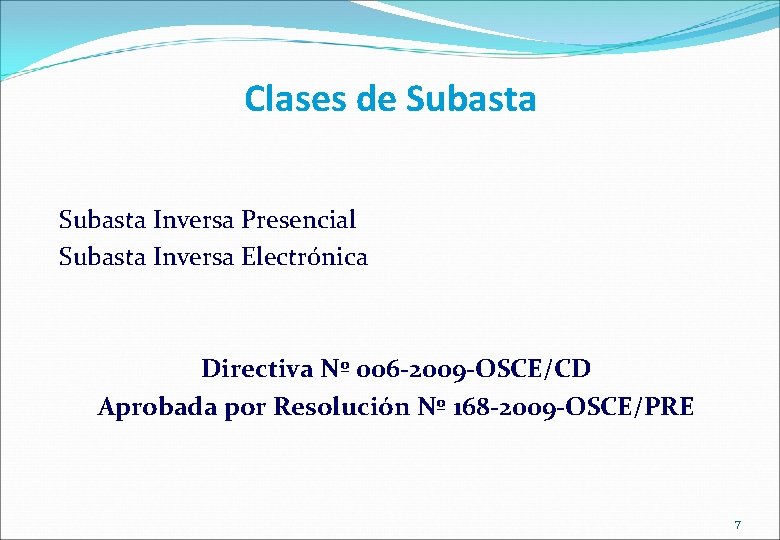 Clases de Subasta

Subasta Inversa Presencial
Subasta Inversa Electrónica

Directiva Nº 006-2009-OSCE/CD
Aprobada por Resolución Nº 168-2009-OSCE/PRE

7